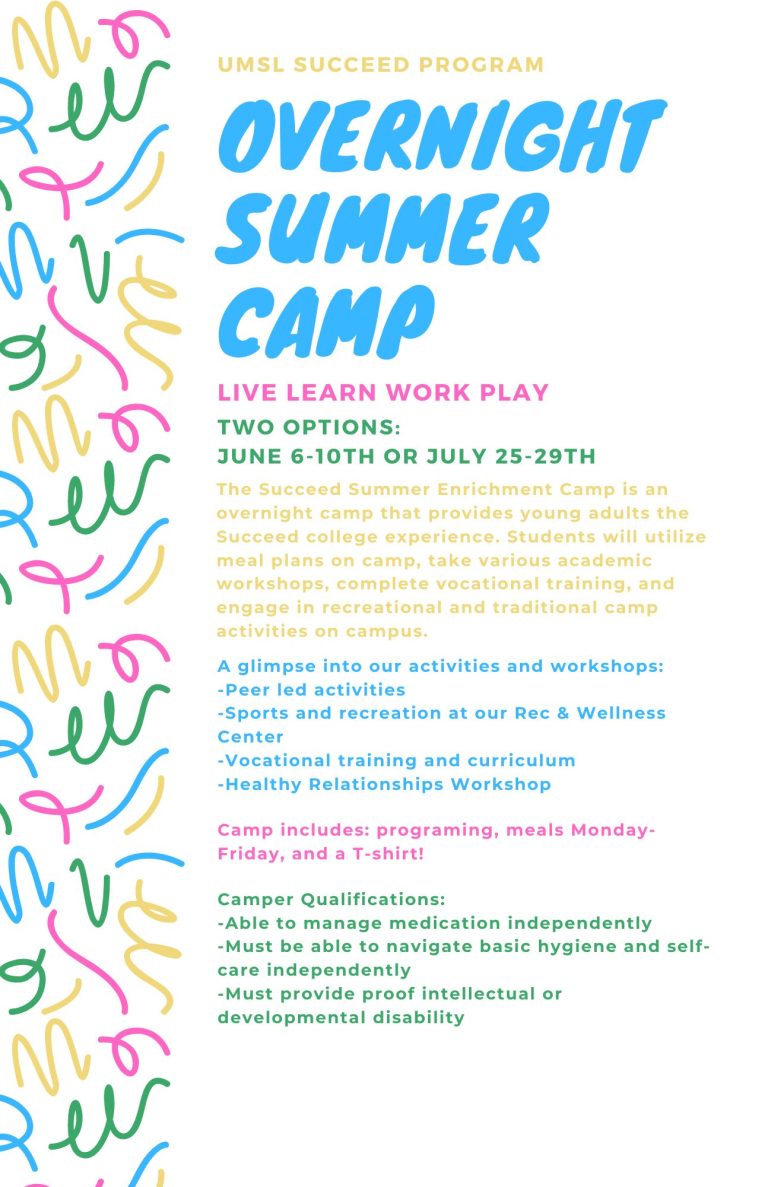 UMSL SUCCEED PROGRAM

OVERNIGHT SUMMER CAMP

LIVE LEARN WORK PLAY

TWO OPTIONS:
JUNE 6-10TH OR JULY 25-29TH

The Succeed Summer Enrichment Camp is an overnight camp that provides young adults the Succeed college experience. Students will utilize meal plans on camp, take various academic workshops, complete vocational training, and engage in recreational and traditional camp activities on campus.

A glimpse into our activities and workshops:
-Peer led activities
-Sports and recreation at our Rec & Wellness Center
-Vocational training and curriculum
-Healthy Relationships Workshop

Camp includes: programing, meals Monday-Friday, and a T-shirt!

Camper Qualifications:
-Able to manage medication independently
-Must be able to navigate basic hygiene and self-care independently
-Must provide proof intellectual or developmental disability